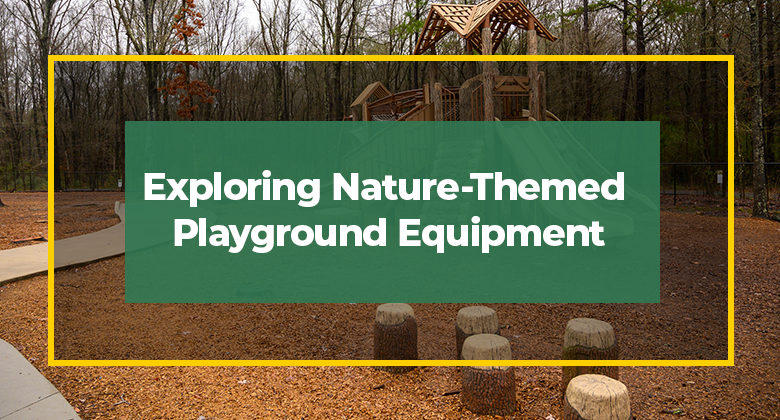 Exploring Nature-Themed Playground Equipment